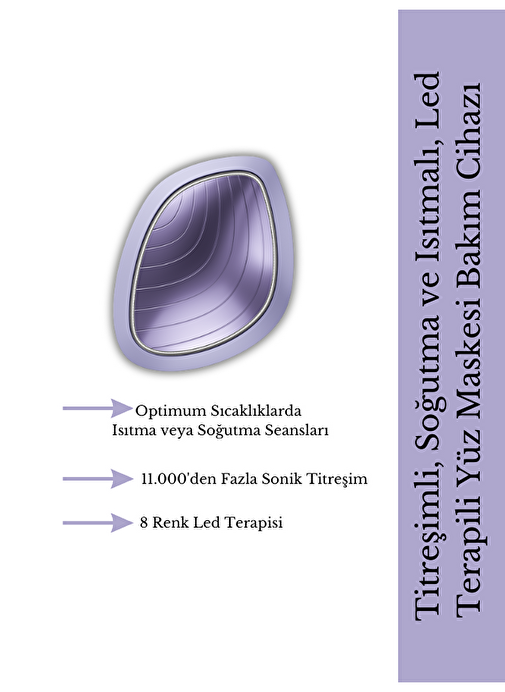 Optimum Sıcaklıklarda Isıtma veya Soğutma Seansları

11.000'den Fazla Sonik Titreşim

8 Renk Led Terapisi

Titreşimli, Soğutma ve Isıtmalı, Led Terapili Yüz Maskesi Bakım Cihazı